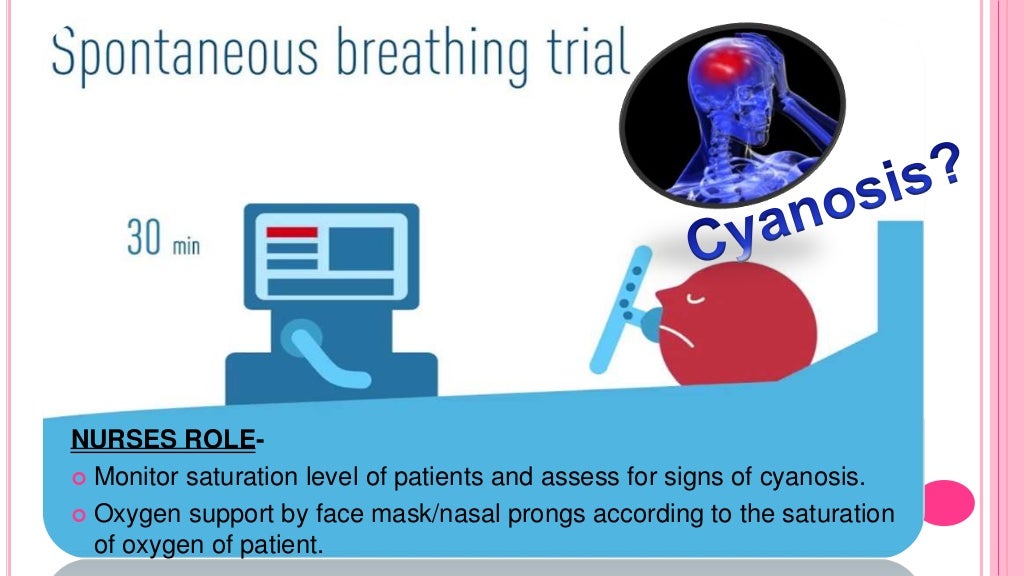 Spontaneous breathing trial

Cyanosis?

30 min

NURSES ROLE-

Monitor saturation level of patients and assess for signs of cyanosis.

Oxygen support by face mask/nasal prongs according to the saturation of oxygen of patient.